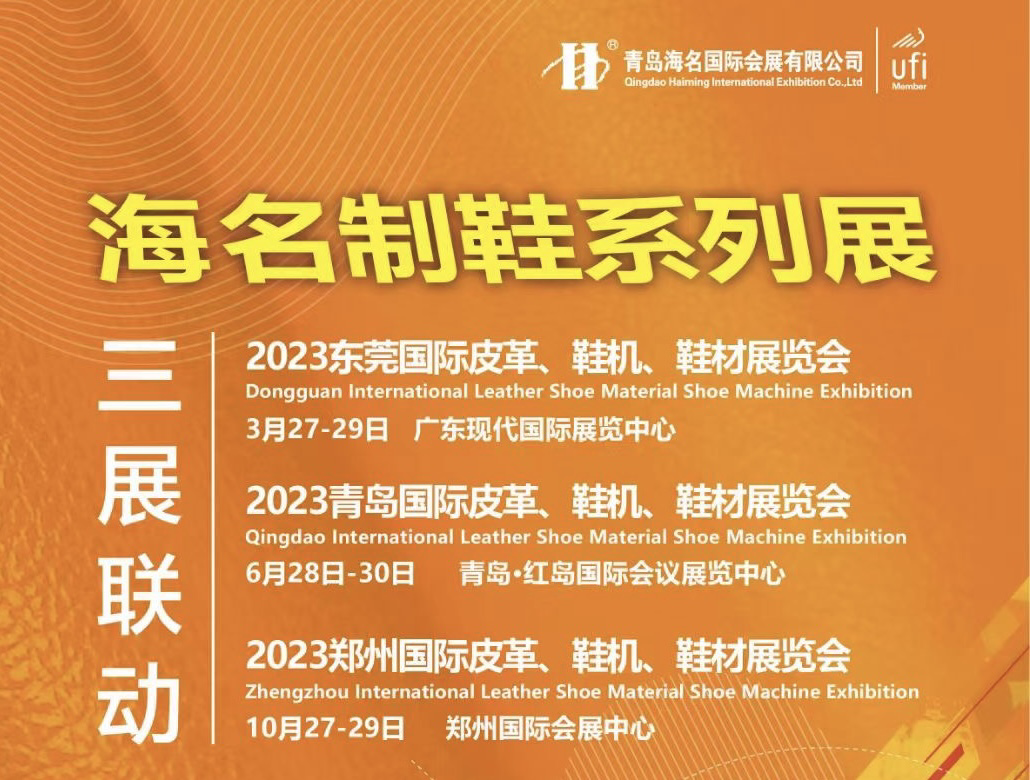 青岛海名国际会展有限公司
Qingdao Haiming International Exhibition Co.,Ltd

ufi
Member

海名制鞋系列展

三展联动

2023东莞国际皮革、鞋机、鞋材展览会
Dongguan International Leather Shoe Material Shoe Machine Exhibition
3月27-29日 广东现代国际展览中心

2023青岛国际皮革、鞋机、鞋材展览会
Qingdao International Leather Shoe Material Shoe Machine Exhibition
6月28日-30日 青岛·红岛国际会议展览中心

2023郑州国际皮革、鞋机、鞋材展览会
Zhengzhou International Leather Shoe Material Shoe Machine Exhibition
10月27-29日 郑州国际会展中心